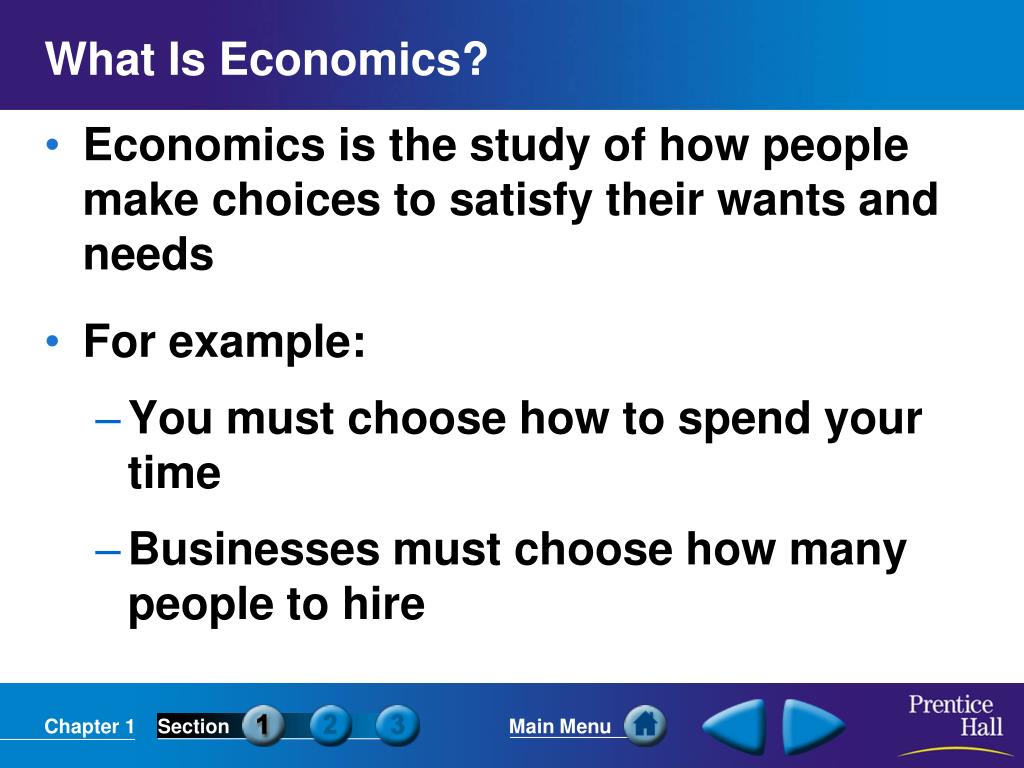 What Is Economics?

• Economics is the study of how people make choices to satisfy their wants and needs

• For example:

– You must choose how to spend your time

– Businesses must choose how many people to hire

Chapter 1 Section 1 2 3 Main Menu

Prentice Hall